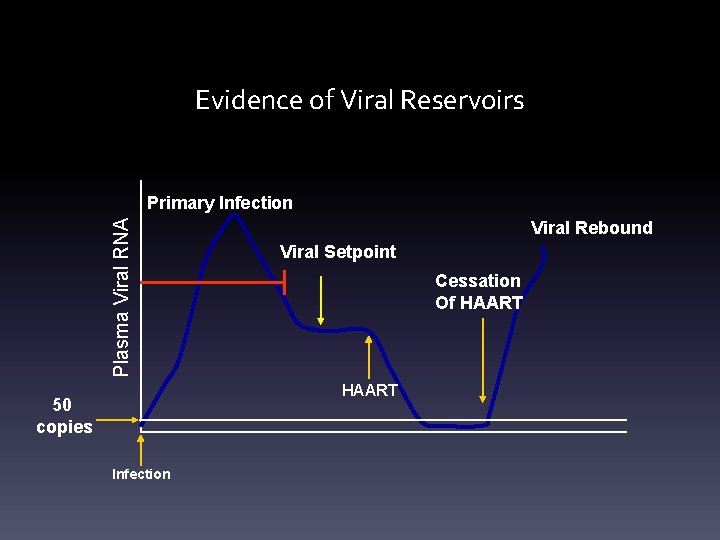 Evidence of Viral Reservoirs

Plasma Viral RNA

Primary Infection

Viral Setpoint

Viral Rebound

Cessation Of HAART

HAART

50 copies

Infection